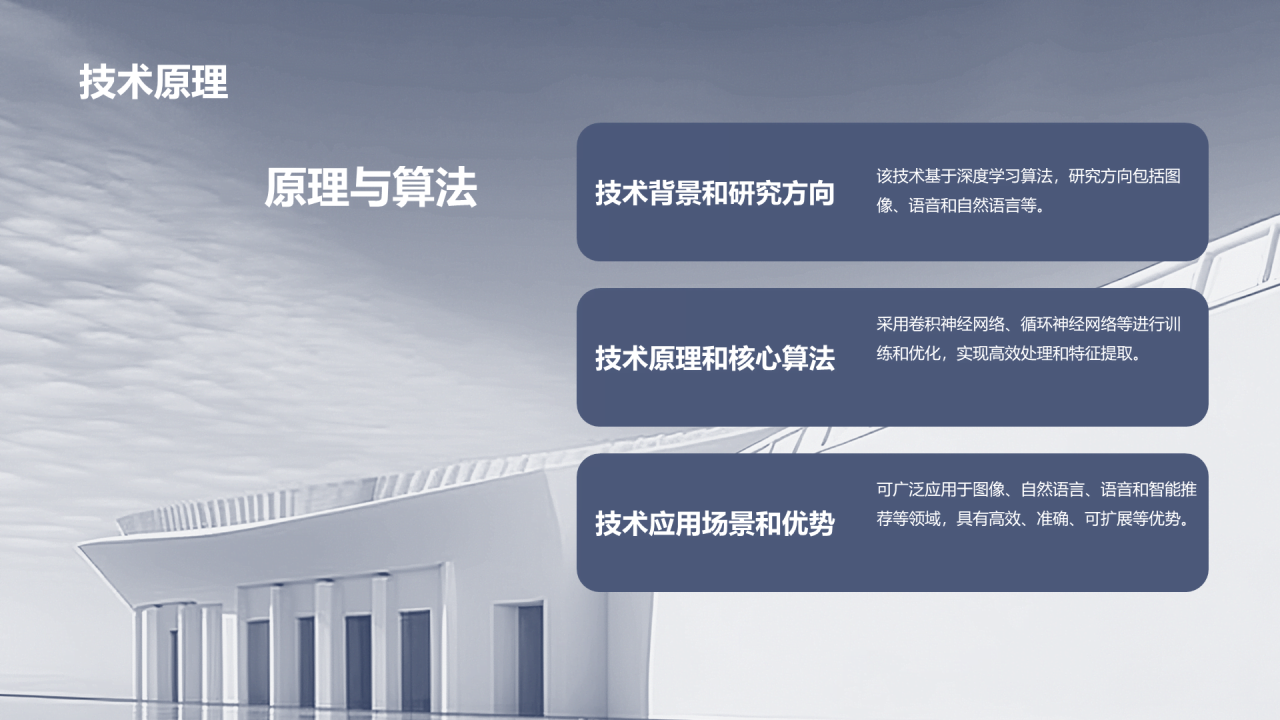 技术原理

原理与算法

技术背景和研究方向

该技术基于深度学习算法，研究方向包括图像、语音和自然语言等。

技术原理和核心算法

采用卷积神经网络、循环神经网络等进行训练和优化，实现高效处理和特征提取。

技术应用场景和优势

可广泛应用于图像、自然语言、语音和智能推荐等领域，具有高效、准确、可扩展等优势。